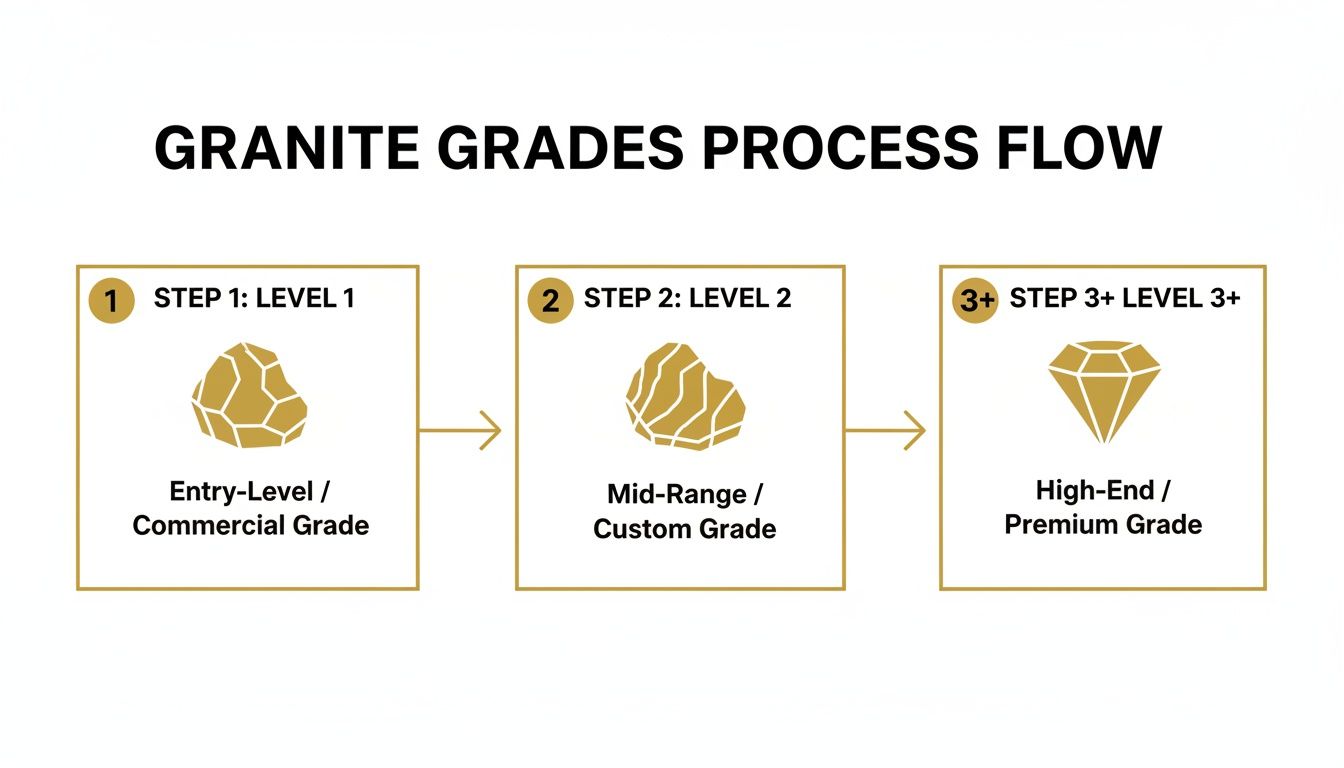 GRANITE GRADES PROCESS FLOW

1 STEP 1: LEVEL 1

Entry-Level / Commercial Grade

2 STEP 2: LEVEL 2

Mid-Range / Custom Grade

3+ STEP 3+ LEVEL 3+

High-End / Premium Grade